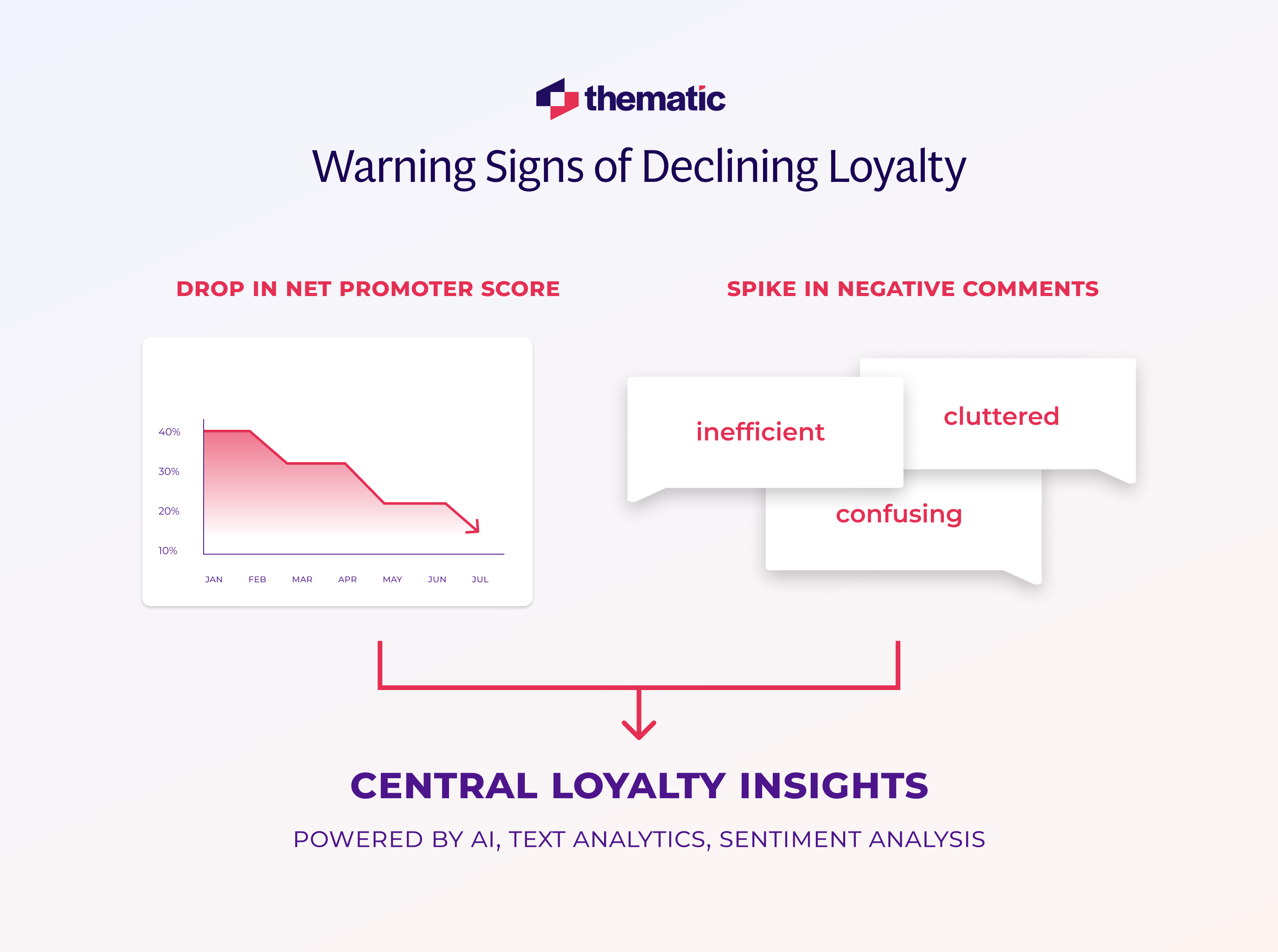 thematic

Warning Signs of Declining Loyalty

DROP IN NET PROMOTER SCORE

40%
30%
20%
10%

JAN FEB MAR APR MAY JUN JUL

SPIKE IN NEGATIVE COMMENTS

inefficient

cluttered

confusing

CENTRAL LOYALTY INSIGHTS

POWERED BY AI, TEXT ANALYTICS, SENTIMENT ANALYSIS